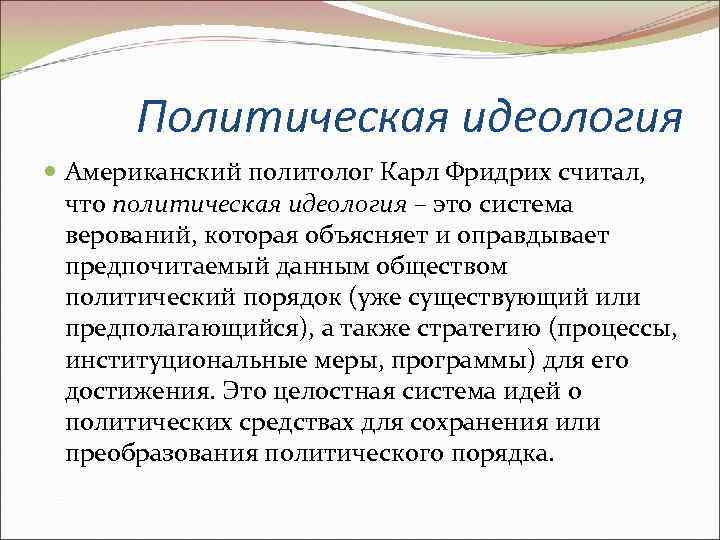 Политическая идеология

Американский политолог Карл Фридрих считал, что политическая идеология – это система верований, которая объясняет и оправдывает предпочитаемый данным обществом политический порядок (уже существующий или предполагающийся), а также стратегию (процессы, институциональные меры, программы) для его достижения. Это целостная система идей о политических средствах для сохранения или преобразования политического порядка.